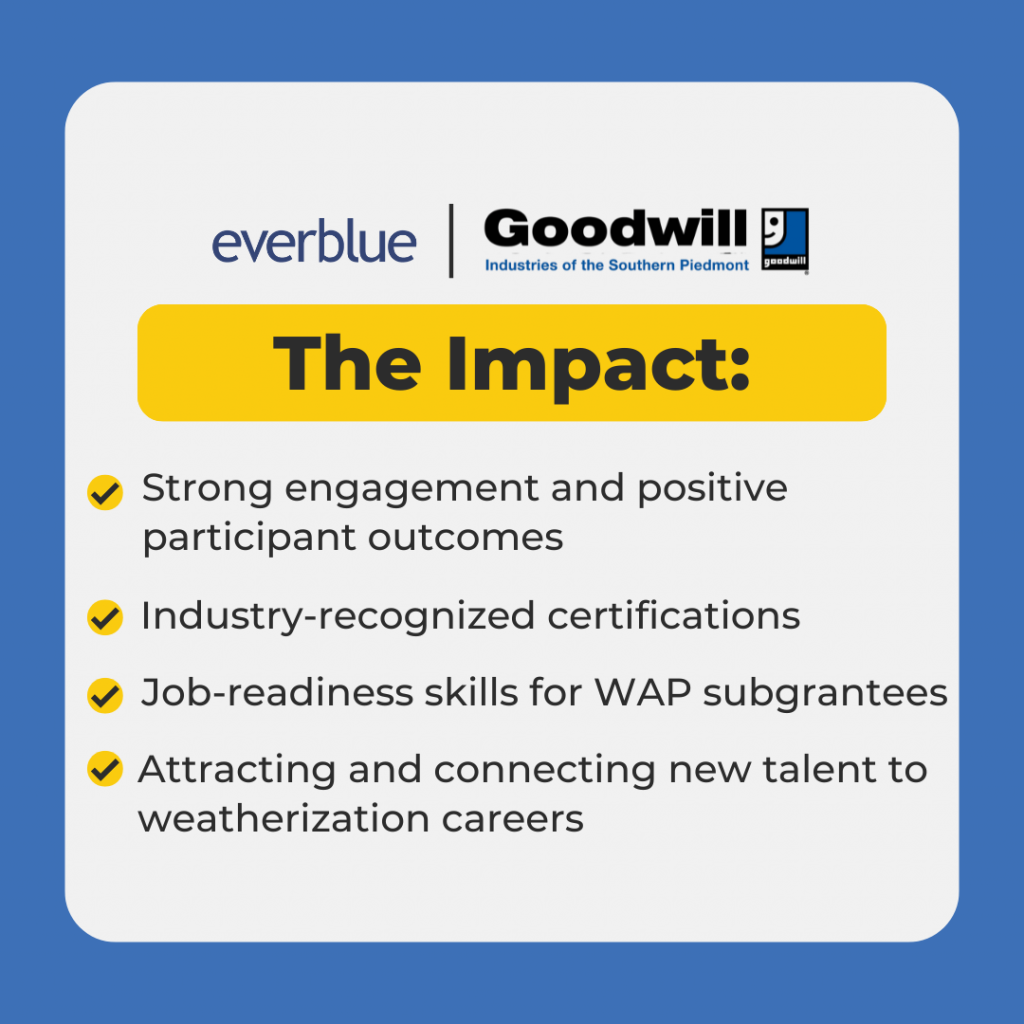 everblue | Goodwill
Industries of the Southern Piedmont
goodwill

The Impact:

Strong engagement and positive participant outcomes

Industry-recognized certifications

Job-readiness skills for WAP subgrantees

Attracting and connecting new talent to weatherization careers